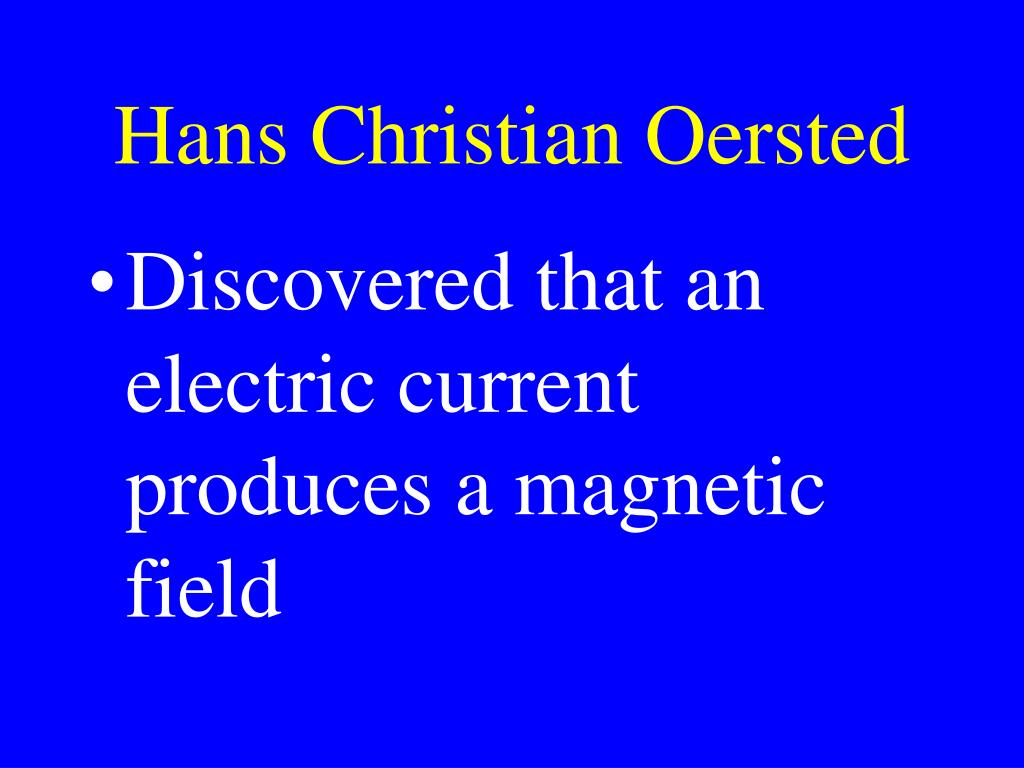 Hans Christian Oersted

• Discovered that an electric current produces a magnetic field